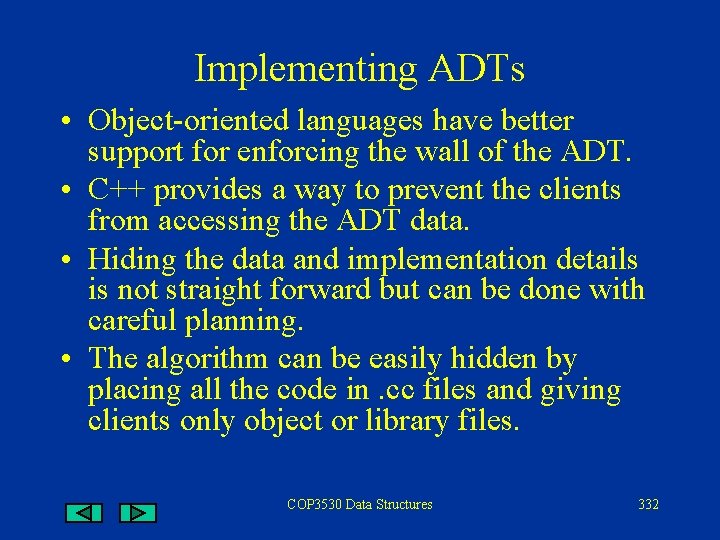 Implementing ADTs

• Object-oriented languages have better support for enforcing the wall of the ADT.

• C++ provides a way to prevent the clients from accessing the ADT data.

• Hiding the data and implementation details is not straight forward but can be done with careful planning.

• The algorithm can be easily hidden by placing all the code in .cc files and giving clients only object or library files.

COP3530 Data Structures

332